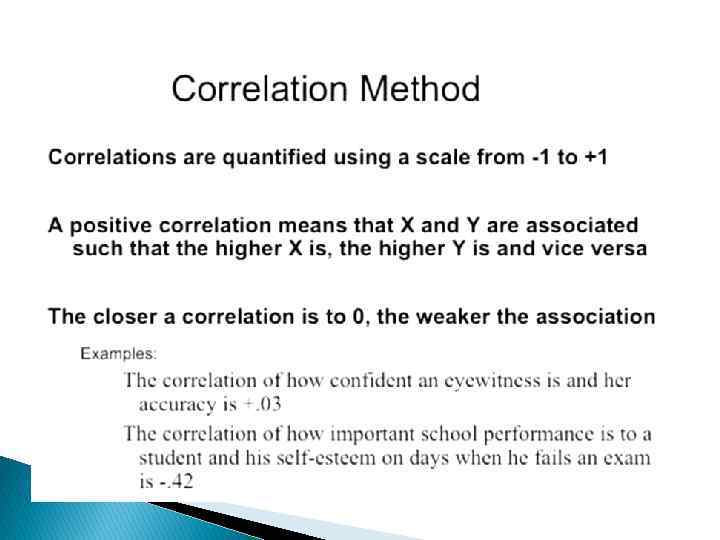 Correlation Method

Correlations are quantified using a scale from -1 to +1

A positive correlation means that X and Y are associated such that the higher X is, the higher Y is and vice versa

The closer a correlation is to 0, the weaker the association

Examples:

The correlation of how confident an eyewitness is and her accuracy is +.03

The correlation of how important school performance is to a student and his self-esteem on days when he fails an exam is -.42